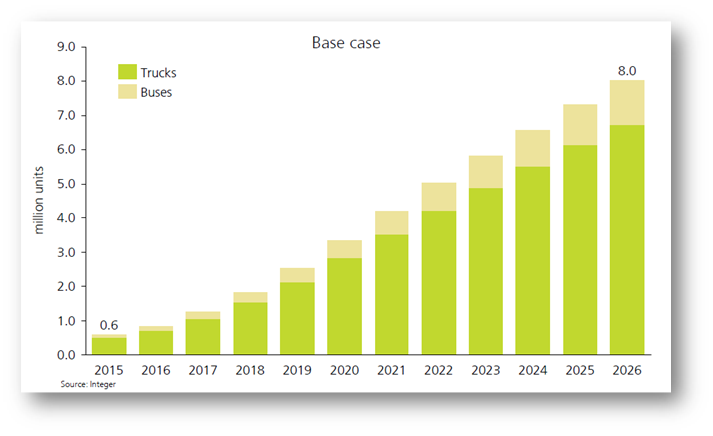 Base case

Trucks
Buses

million units

9.0
8.0
7.0
6.0
5.0
4.0
3.0
2.0
1.0
0.0

0.6
8.0

2015 2016 2017 2018 2019 2020 2021 2022 2023 2024 2025 2026

Source: Integer